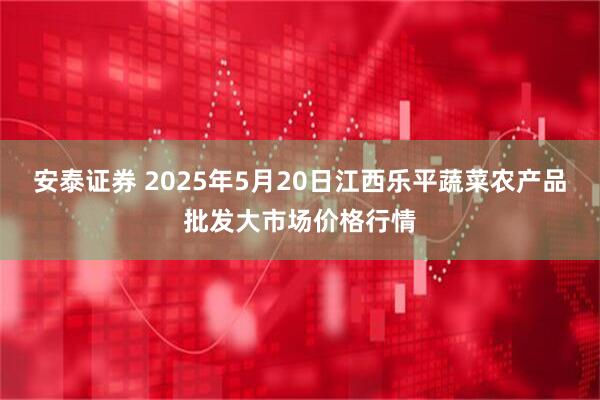 安泰证券 2025年5月20日江西乐平蔬菜农产品批发大市场价格行情